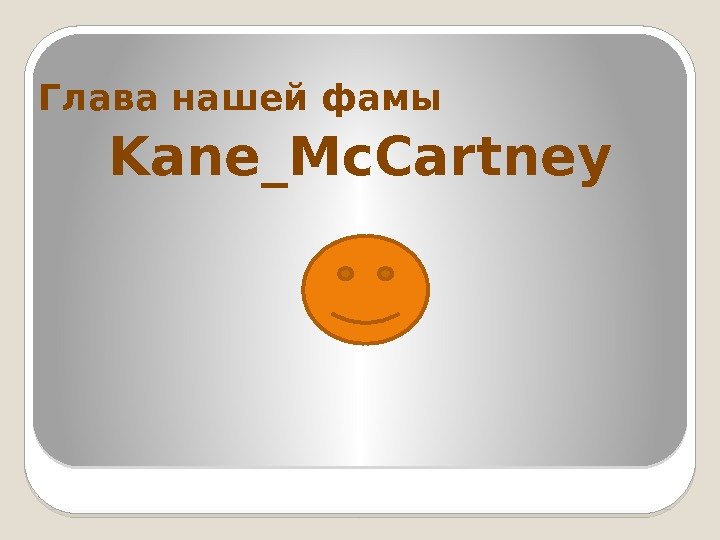 Глава нашей фамы

Kane_McCartney